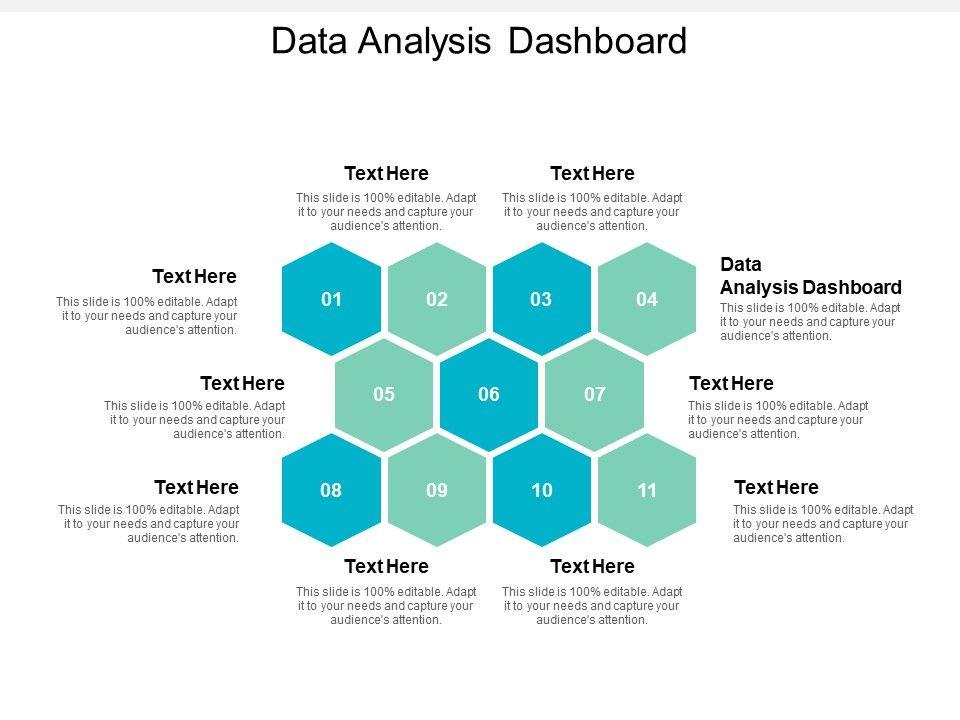 Data Analysis Dashboard

Text Here
This slide is 100% editable. Adapt it to your needs and capture your audience's attention.

Text Here
This slide is 100% editable. Adapt it to your needs and capture your audience's attention.

Text Here
This slide is 100% editable. Adapt it to your needs and capture your audience's attention.

01

02

03

04

Data Analysis Dashboard
This slide is 100% editable. Adapt it to your needs and capture your audience's attention.

Text Here
This slide is 100% editable. Adapt it to your needs and capture your audience's attention.

05

06

07

Text Here
This slide is 100% editable. Adapt it to your needs and capture your audience's attention.

Text Here
This slide is 100% editable. Adapt it to your needs and capture your audience's attention.

08

09

10

11

Text Here
This slide is 100% editable. Adapt it to your needs and capture your audience's attention.

Text Here
This slide is 100% editable. Adapt it to your needs and capture your audience's attention.

Text Here
This slide is 100% editable. Adapt it to your needs and capture your audience's attention.